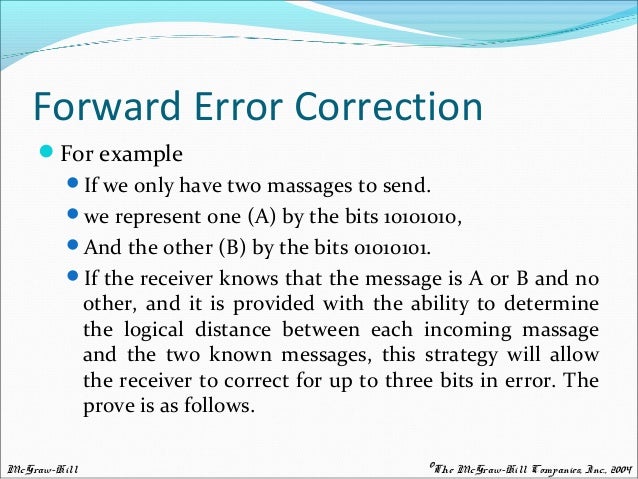 Forward Error Correction

For example

If we only have two massages to send.

we represent one (A) by the bits 10101010,

And the other (B) by the bits 01010101.

If the receiver knows that the message is A or B and no other, and it is provided with the ability to determine the logical distance between each incoming massage and the two known messages, this strategy will allow the receiver to correct for up to three bits in error. The prove is as follows.

McGraw-Hill

©The McGraw-Hill Companies, Inc., 2004